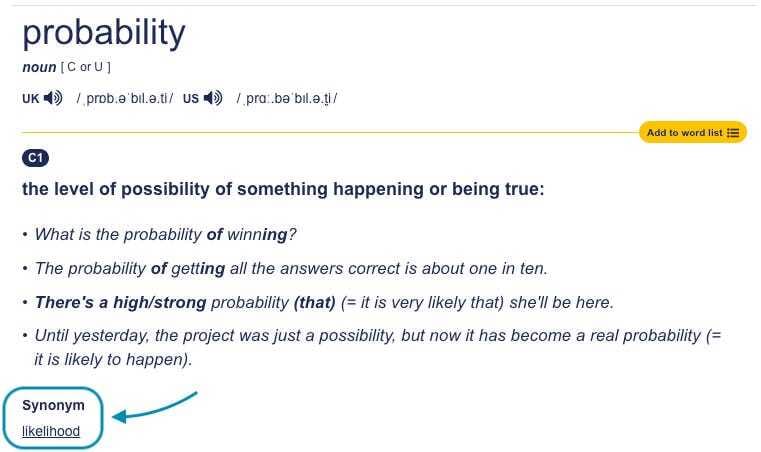 probability

noun [ C or U ]

UK /ˌprɒb.əˈbɪl.ə.ti/ US /ˌprɑː.bəˈbɪl.ə.t̬i/

Add to word list

C1

the level of possibility of something happening or being true:

• What is the probability of winning?

• The probability of getting all the answers correct is about one in ten.

• There's a high/strong probability (that) (= it is very likely that) she'll be here.

• Until yesterday, the project was just a possibility, but now it has become a real probability (= it is likely to happen).

Synonym
likelihood